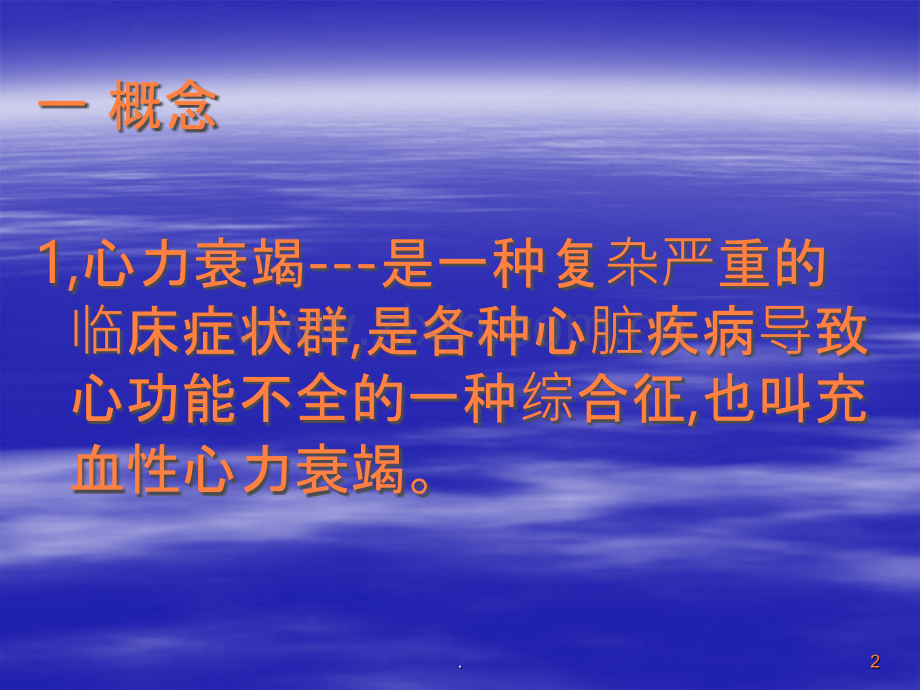 一 概念

1,心力衰竭---是一种复杂严重的临床症状群,是各种心脏疾病导致心功能不全的一种综合征,也叫充血性心力衰竭。

.

2